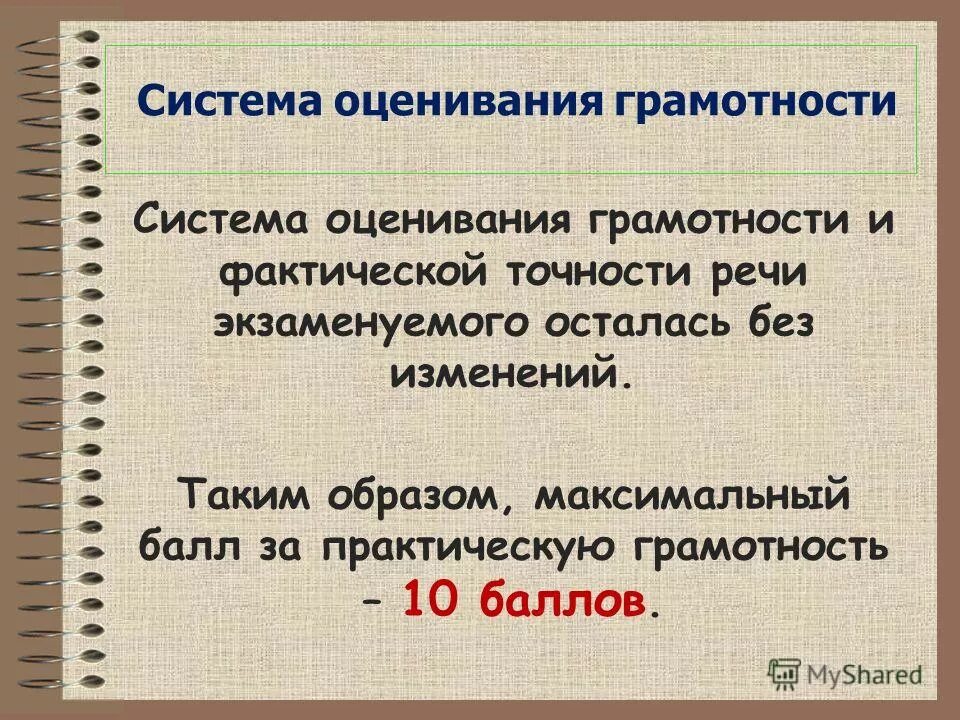 Система оценивания грамотности

Система оценивания грамотности и фактической точности речи экзаменуемого осталась без изменений.

Таким образом, максимальный балл за практическую грамотность – 10 баллов.

MyShared